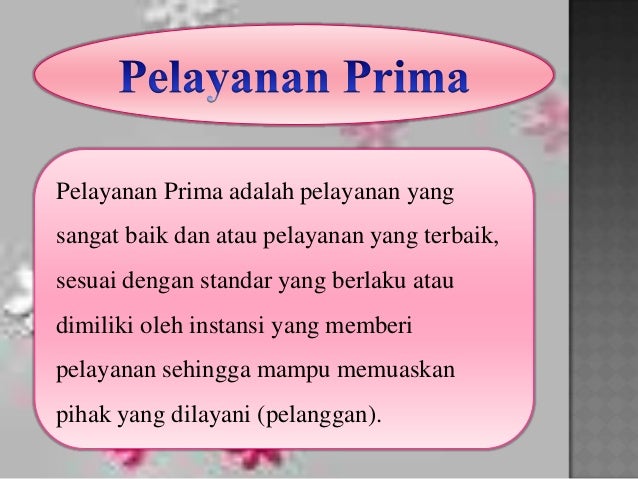 Pelayanan Prima

Pelayanan Prima adalah pelayanan yang sangat baik dan atau pelayanan yang terbaik, sesuai dengan standar yang berlaku atau dimiliki oleh instansi yang memberi pelayanan sehingga mampu memuaskan pihak yang dilayani (pelanggan).